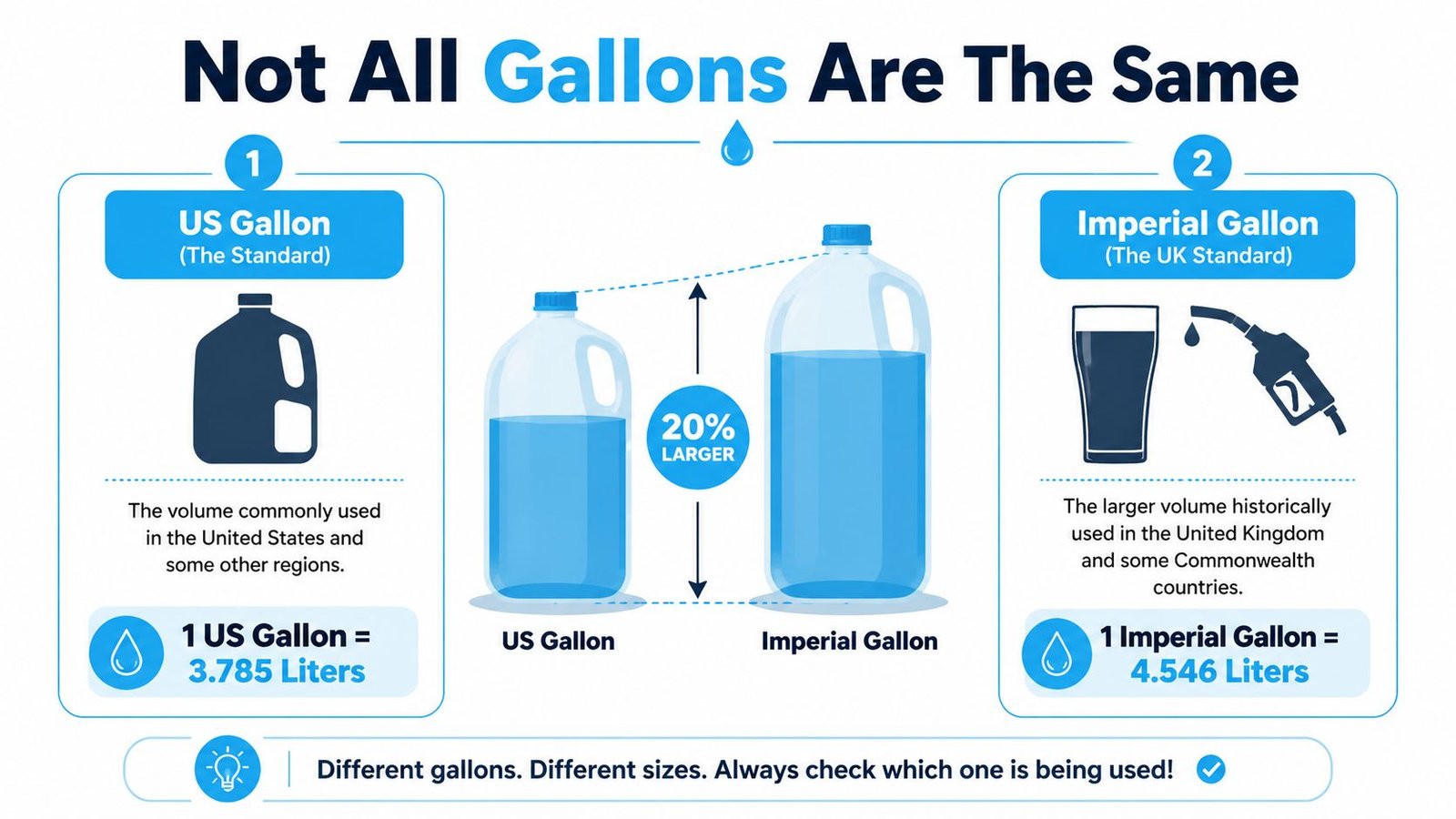 Not All Gallons Are The Same

1

US Gallon
(The Standard)

The volume commonly used in the United States and some other regions.

1 US Gallon =
3.785 Liters

20%
LARGER

US Gallon

Imperial Gallon

2

Imperial Gallon
(The UK Standard)

The larger volume historically used in the United Kingdom and some Commonwealth countries.

1 Imperial Gallon =
4.546 Liters

Different gallons. Different sizes. Always check which one is being used!